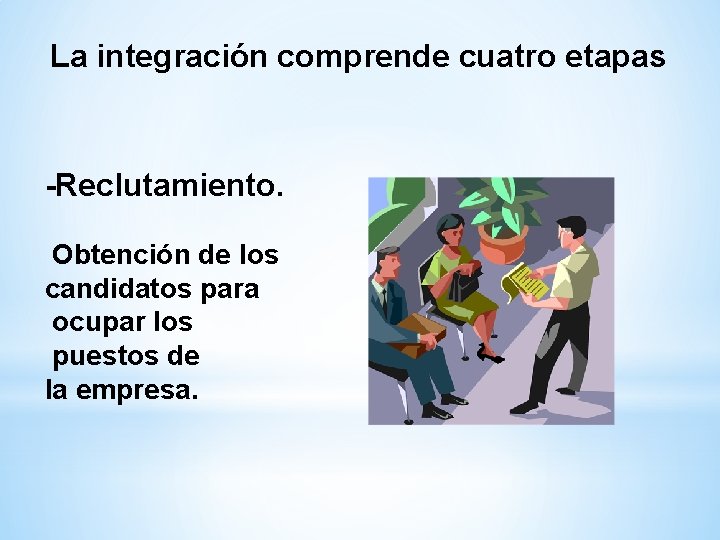 La integración comprende cuatro etapas

-Reclutamiento.

Obtención de los candidatos para ocupar los puestos de la empresa.